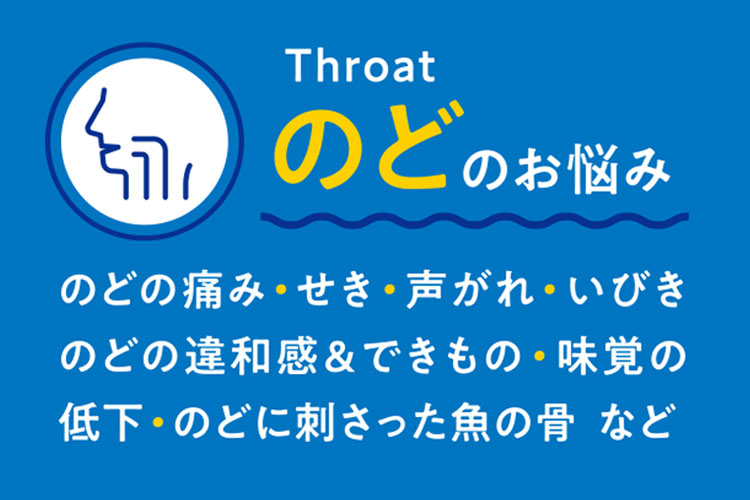 Throat
のどのお悩み

のどの痛み・せき・声がれ・いびき のどの違和感&できもの・味覚の低下・のどに刺さった魚の骨 など